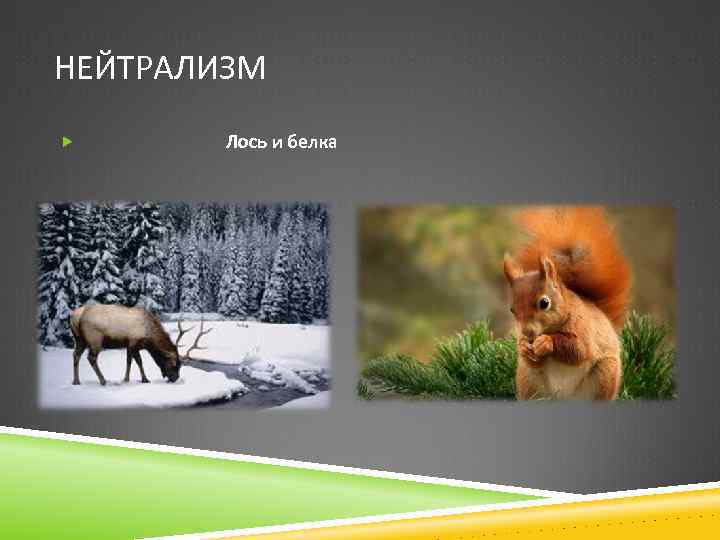 НЕЙТРАЛИЗМ

Лось и белка